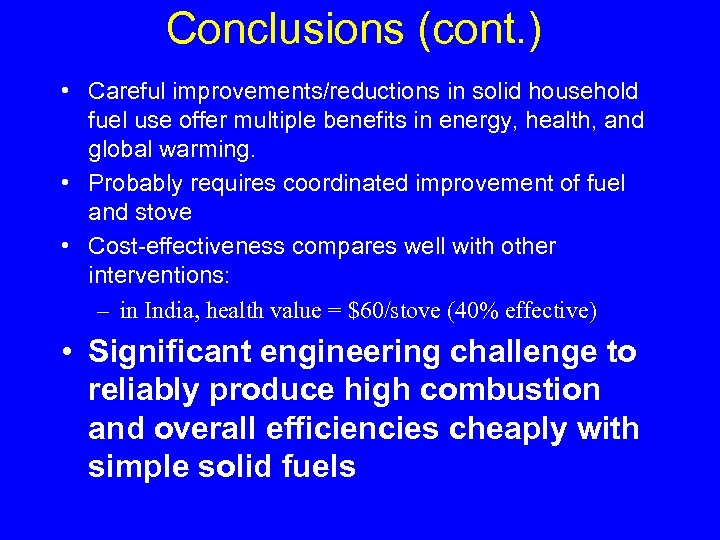 Conclusions (cont.)

• Careful improvements/reductions in solid household fuel use offer multiple benefits in energy, health, and global warming.
• Probably requires coordinated improvement of fuel and stove
• Cost-effectiveness compares well with other interventions:
– in India, health value = \$60/stove (40% effective)
• Significant engineering challenge to reliably produce high combustion and overall efficiencies cheaply with simple solid fuels